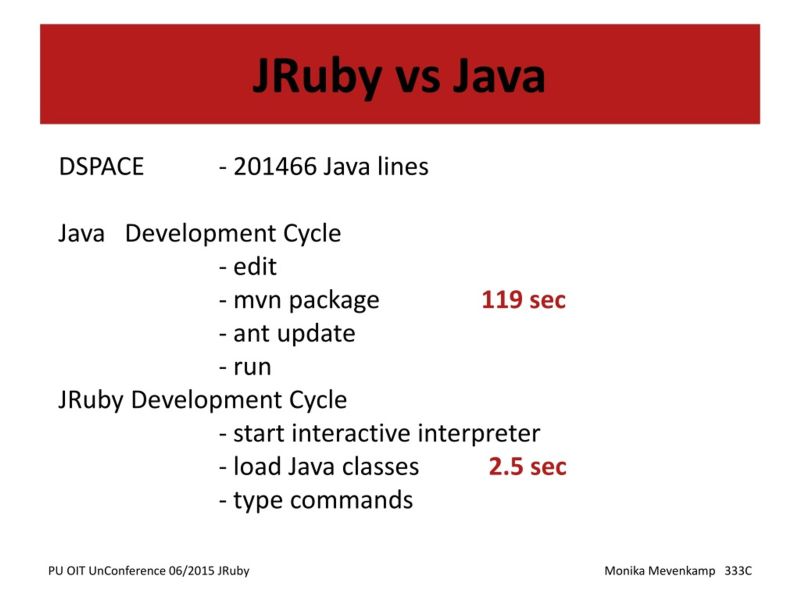 JRuby vs Java

DSPACE - 201466 Java lines

Java Development Cycle
- edit
- mvn package 119 sec
- ant update
- run
JRuby Development Cycle
- start interactive interpreter
- load Java classes 2.5 sec
- type commands

PU OIT UnConference 06/2015 JRuby

Monika Mevenkamp 333C